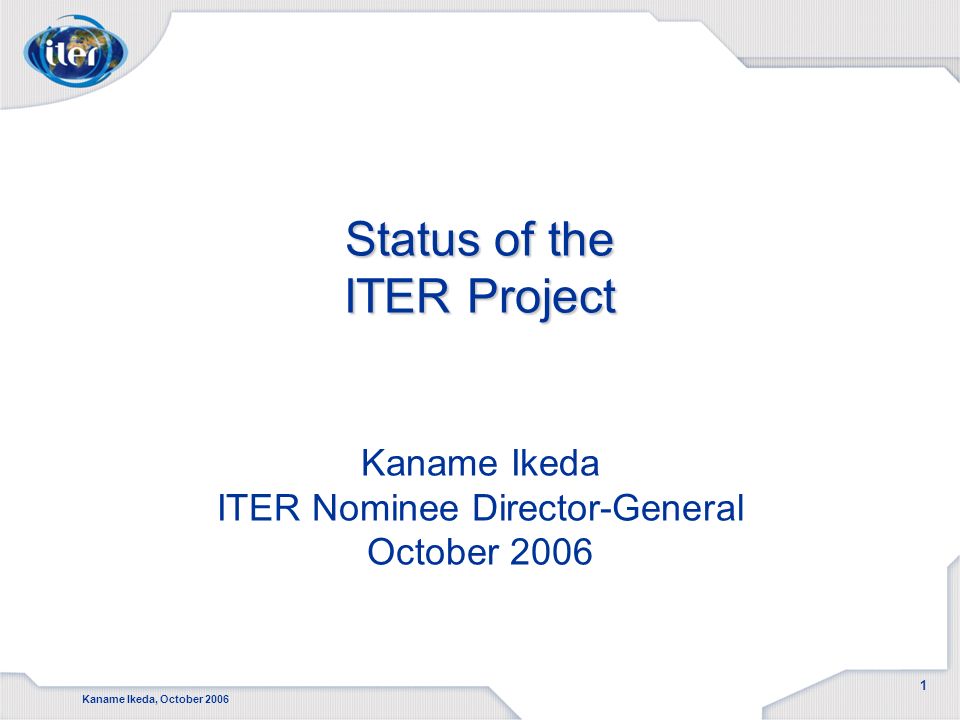 iter

Status of the
ITER Project

Kaname Ikeda
ITER Nominee Director-General
October 2006

Kaname Ikeda, October 2006

1